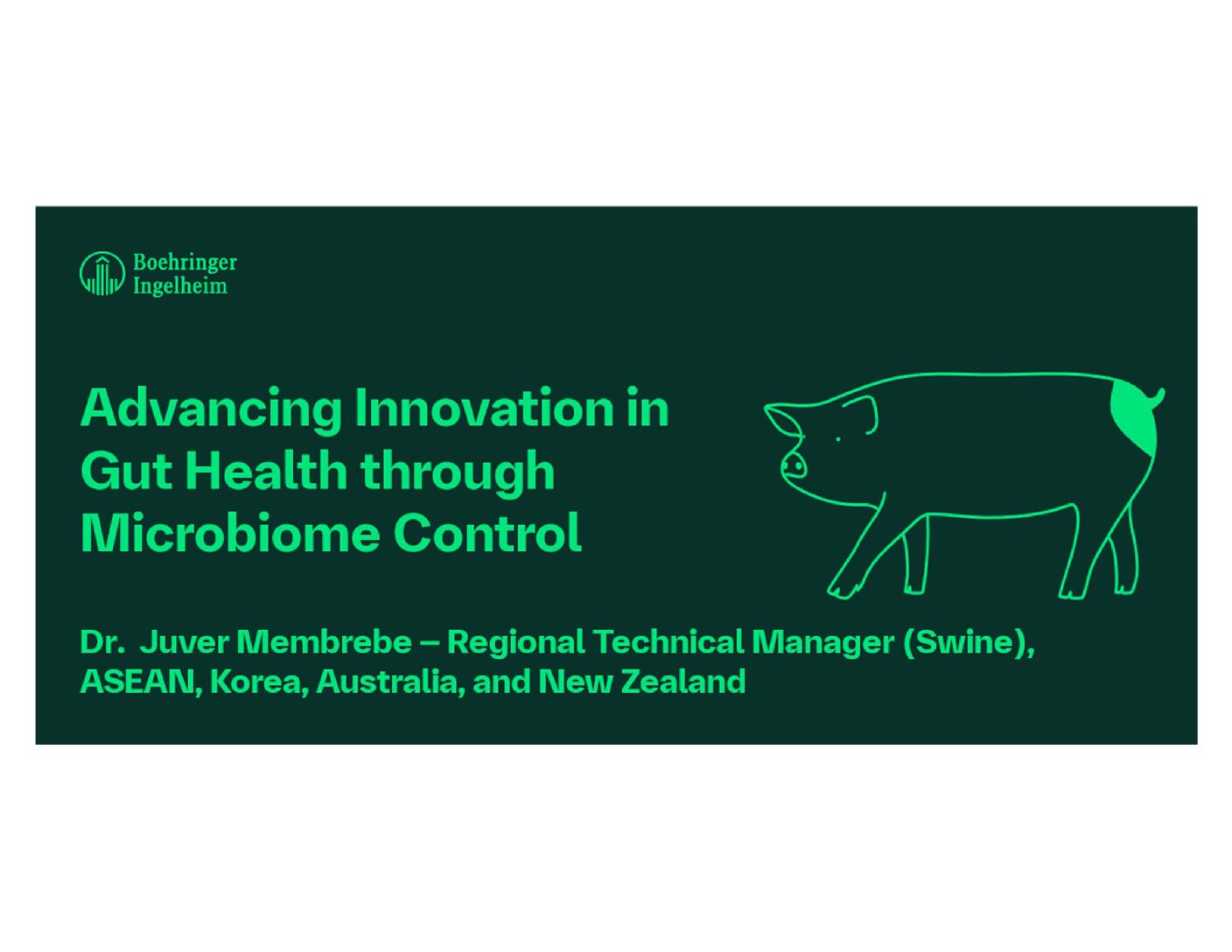 Boehringer
Ingelheim

Advancing Innovation in Gut Health through Microbiome Control

Dr. Juver Membrebe – Regional Technical Manager (Swine), ASEAN, Korea, Australia, and New Zealand